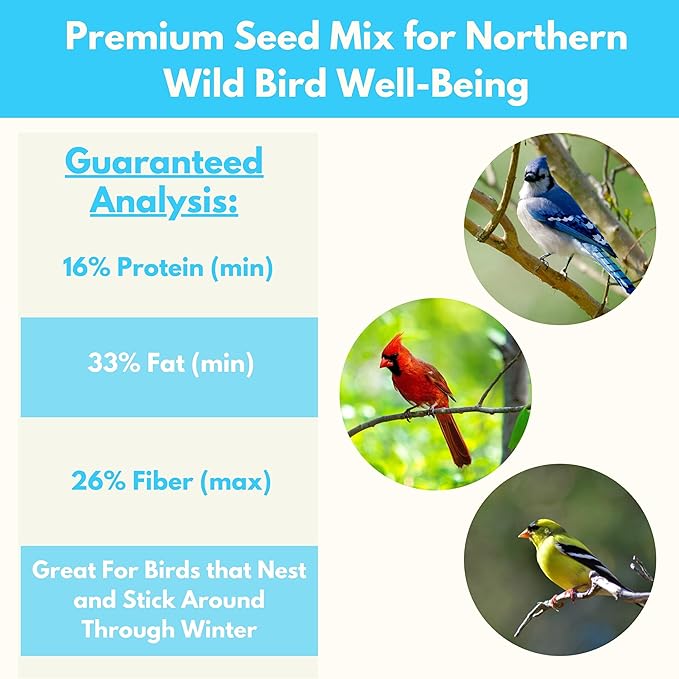 Premium Seed Mix for Northern Wild Bird Well-Being

Guaranteed Analysis:

16% Protein (min)

33% Fat (min)

26% Fiber (max)

Great For Birds that Nest and Stick Around Through Winter